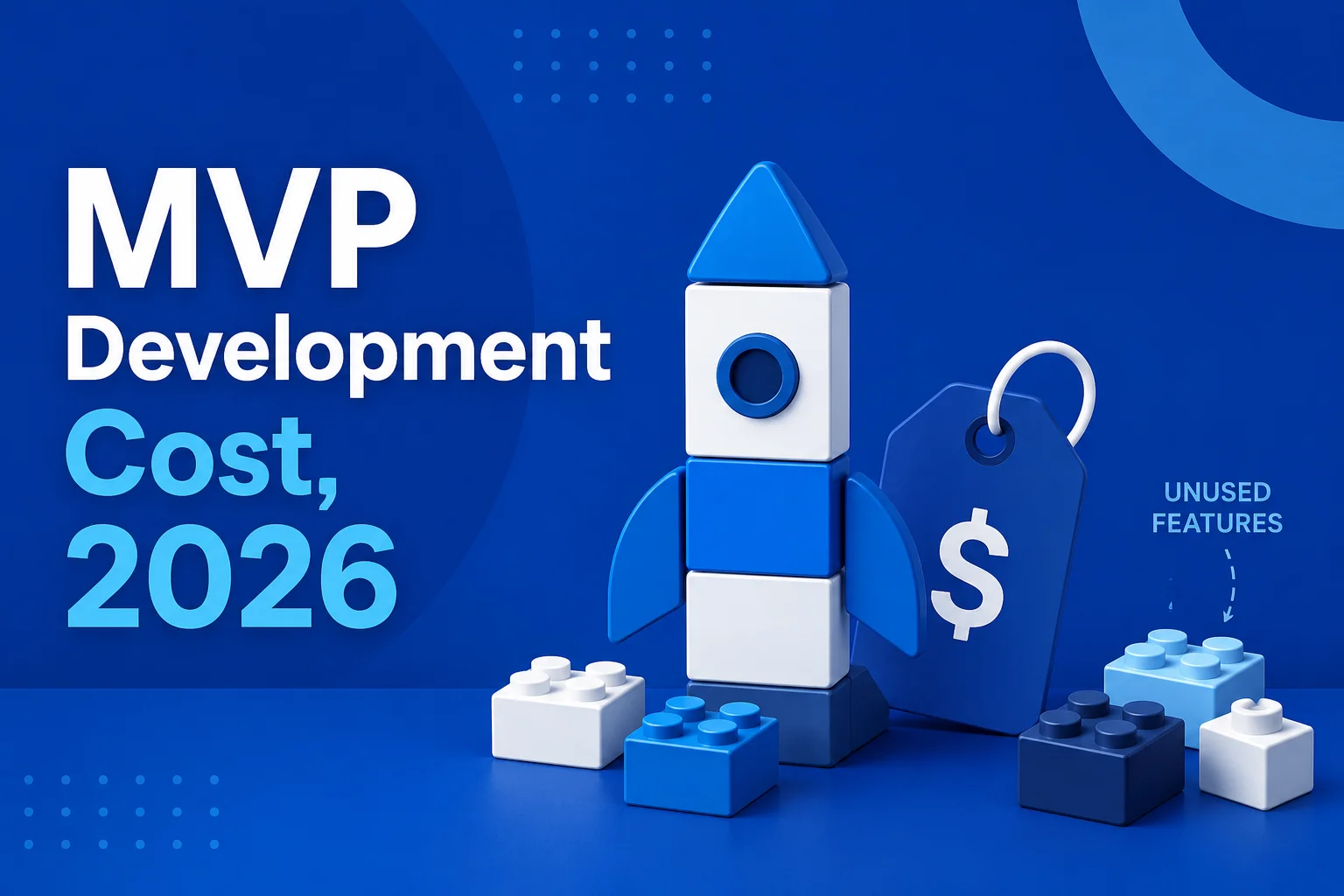 MVP
Development
Cost,
2026

$

UNUSED
FEATURES